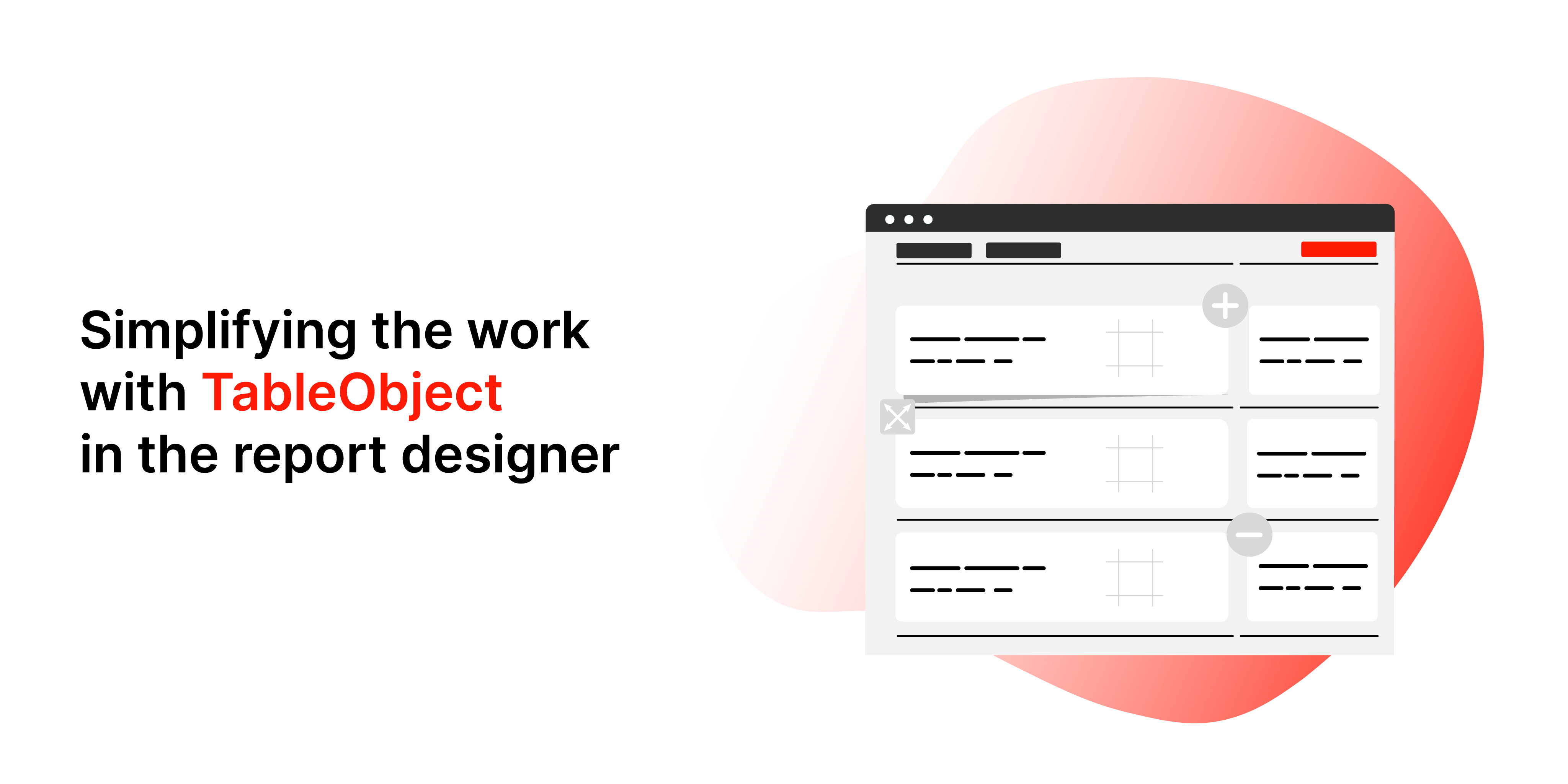 Simplifying the work with TableObject in the report designer